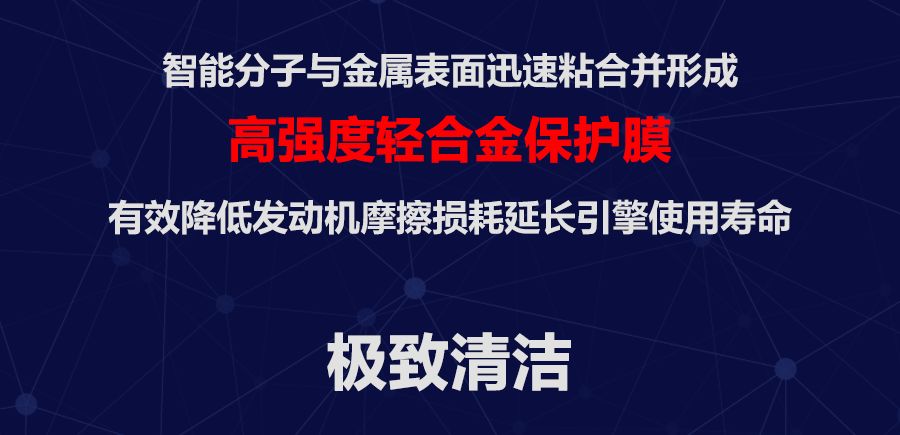 智能分子与金属表面迅速粘合并形成

高强度轻合金保护膜

有效降低发动机摩擦损耗延长引擎使用寿命

极致清洁